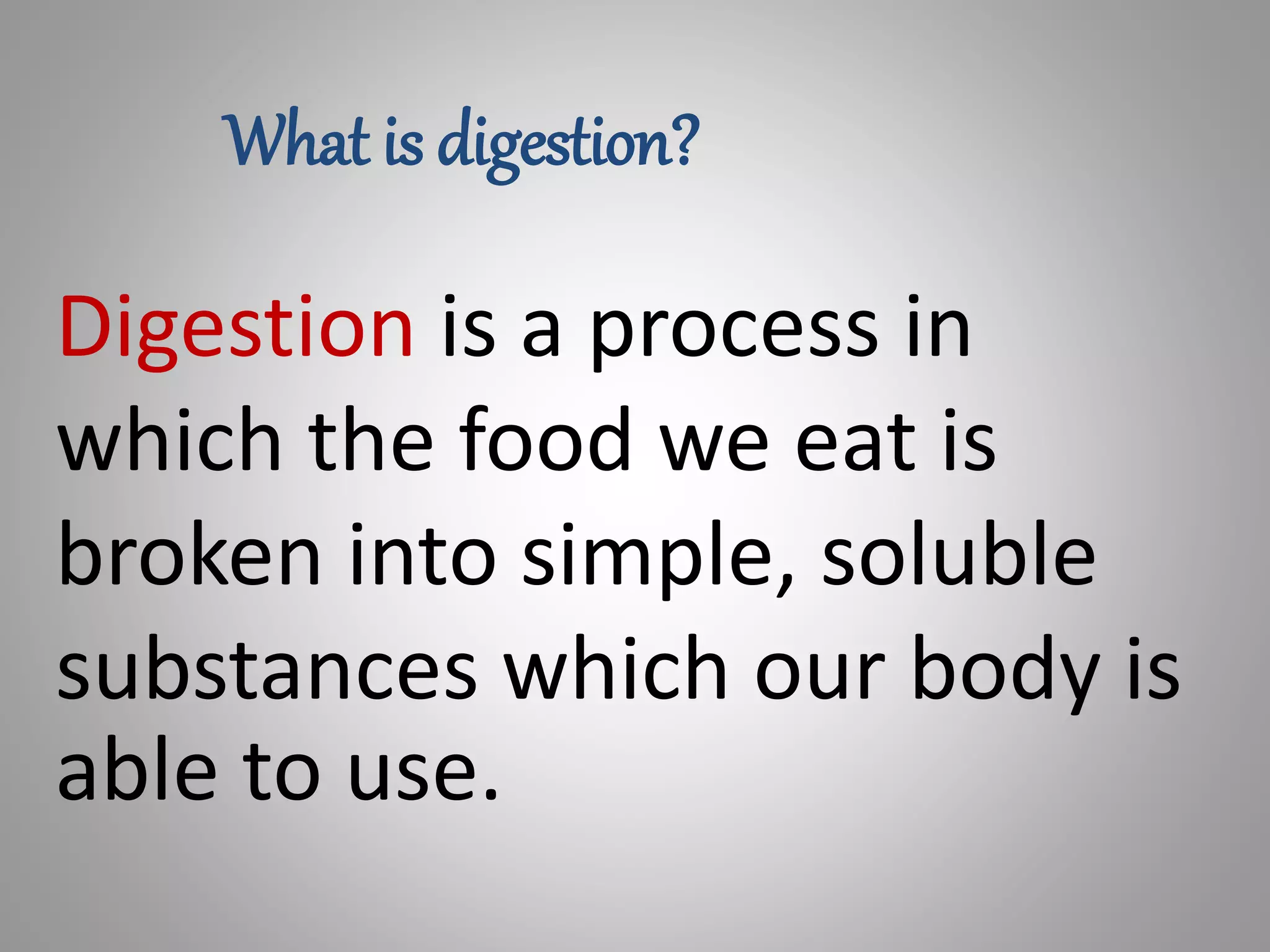 What is digestion?

Digestion is a process in which the food we eat is broken into simple, soluble substances which our body is able to use.